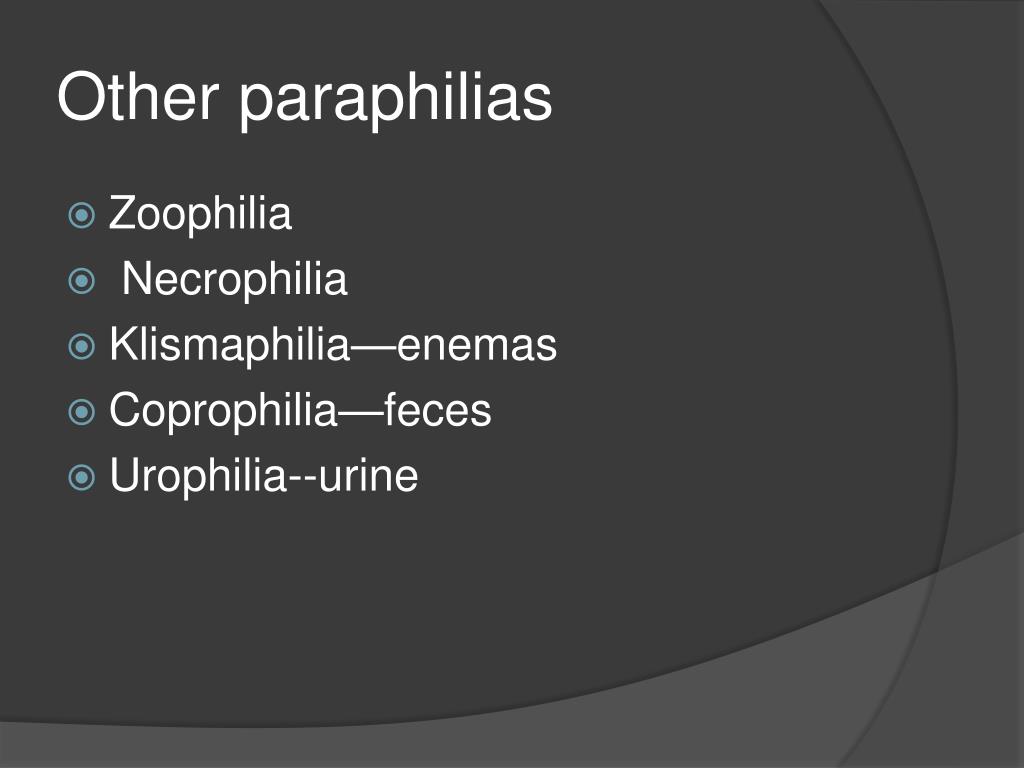 Other paraphilias

Zoophilia
Necrophilia
Klismaphilia—enemas
Coprophilia—feces
Urophilia--urine